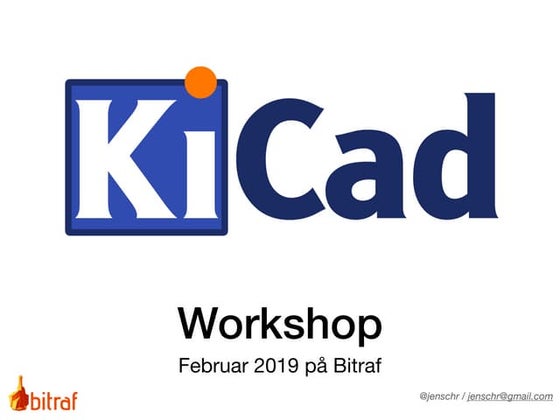 KiCad

Workshop

Februar 2019 på Bitraf

bitraf

@jenschr / jenschr@gmail.com